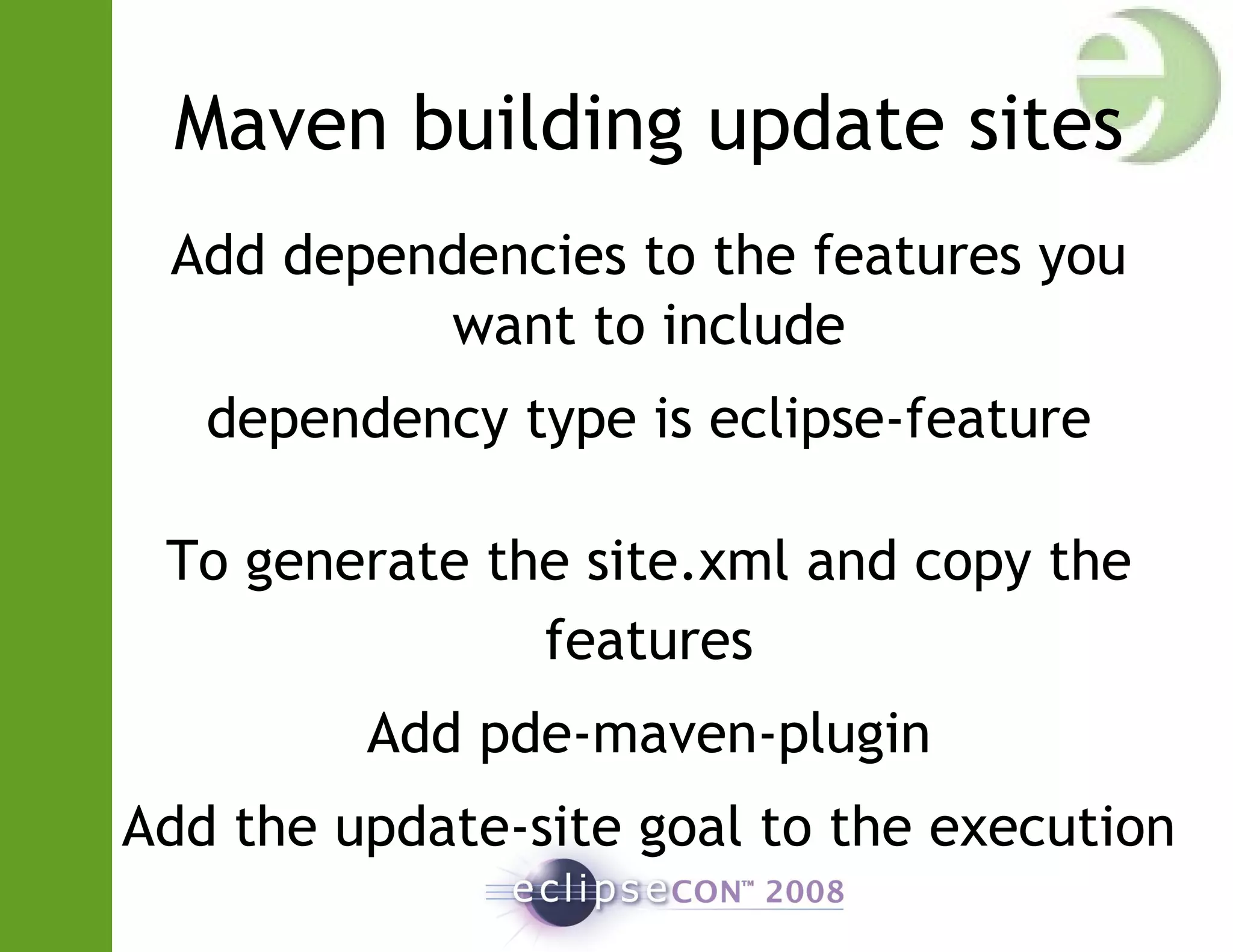 Maven building update sites

Add dependencies to the features you want to include

dependency type is eclipse-feature

To generate the site.xml and copy the features

Add pde-maven-plugin

Add the update-site goal to the execution

eclipseCON™ 2008